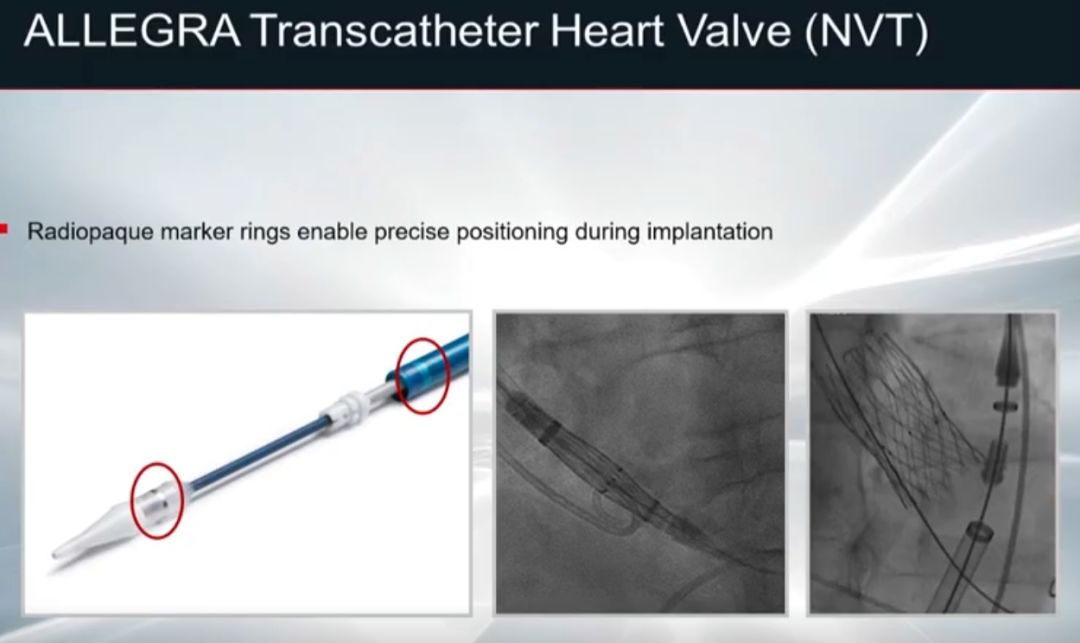 ALLEGRA Transcatheter Heart Valve (NVT)

Radiopaque marker rings enable precise positioning during implantation